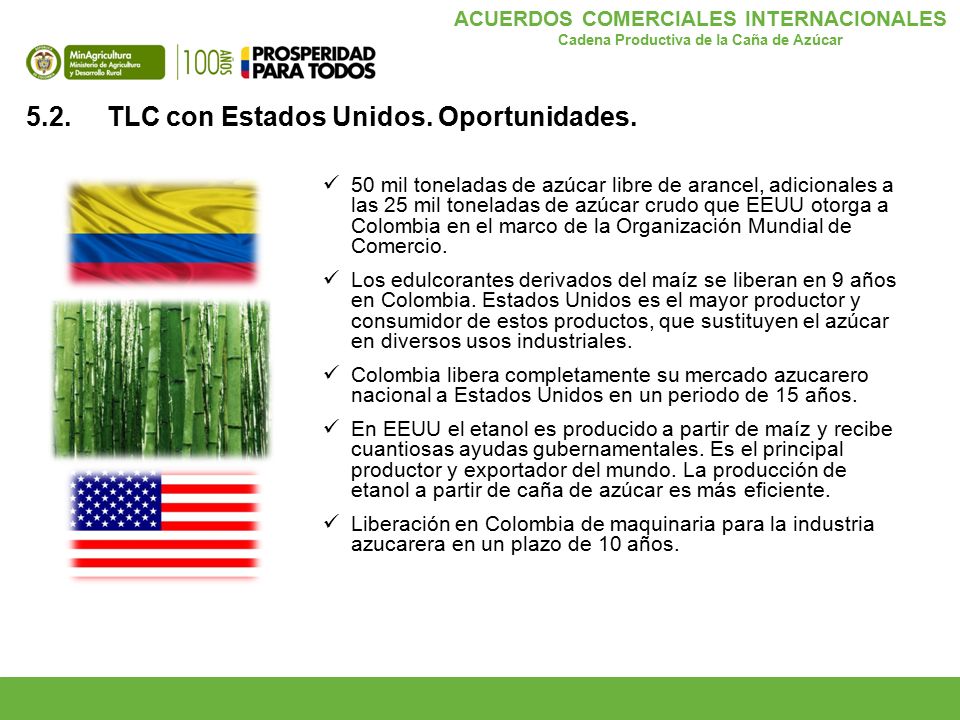 ACUERDOS COMERCIALES INTERNACIONALES
Cadena Productiva de la Caña de Azúcar

MinAgricultura
Ministerio de Agricultura y Desarrollo Rural

100 AÑOS

PROSPERIDAD PARA TODOS

5.2. TLC con Estados Unidos. Oportunidades.

✓ 50 mil toneladas de azúcar libre de arancel, adicionales a las 25 mil toneladas de azúcar crudo que EEUU otorga a Colombia en el marco de la Organización Mundial de Comercio.

✓ Los edulcorantes derivados del maíz se liberan en 9 años en Colombia. Estados Unidos es el mayor productor y consumidor de estos productos, que sustituyen el azúcar en diversos usos industriales.

✓ Colombia libera completamente su mercado azucarero nacional a Estados Unidos en un periodo de 15 años.

✓ En EEUU el etanol es producido a partir de maíz y recibe cuantiosas ayudas gubernamentales. Es el principal productor y exportador del mundo. La producción de etanol a partir de caña de azúcar es más eficiente.

✓ Liberación en Colombia de maquinaria para la industria azucarera en un plazo de 10 años.